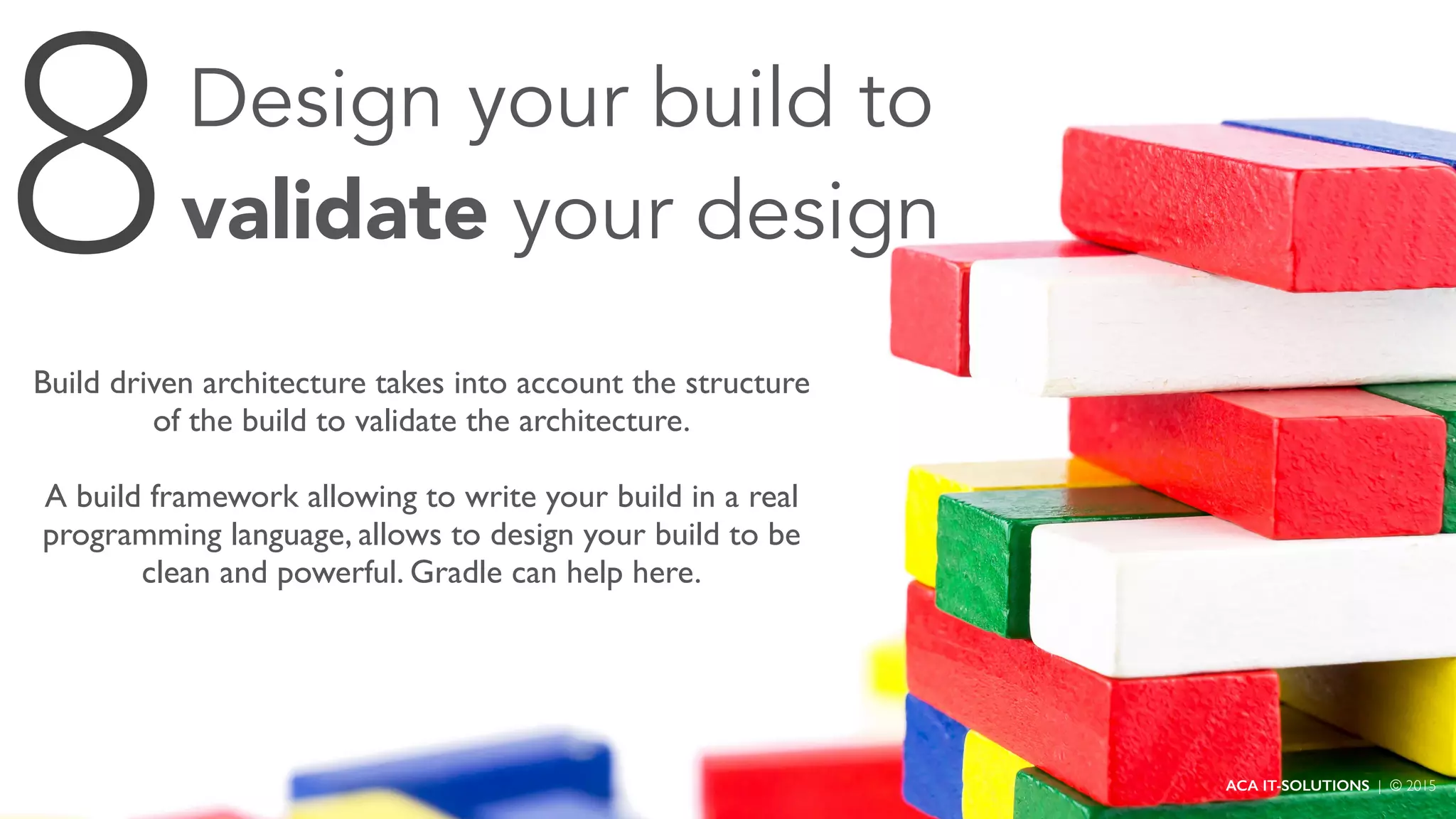 8 Design your build to validate your design

Build driven architecture takes into account the structure of the build to validate the architecture.

A build framework allowing to write your build in a real programming language, allows to design your build to be clean and powerful. Gradle can help here.

ACA IT-SOLUTIONS | © 2015